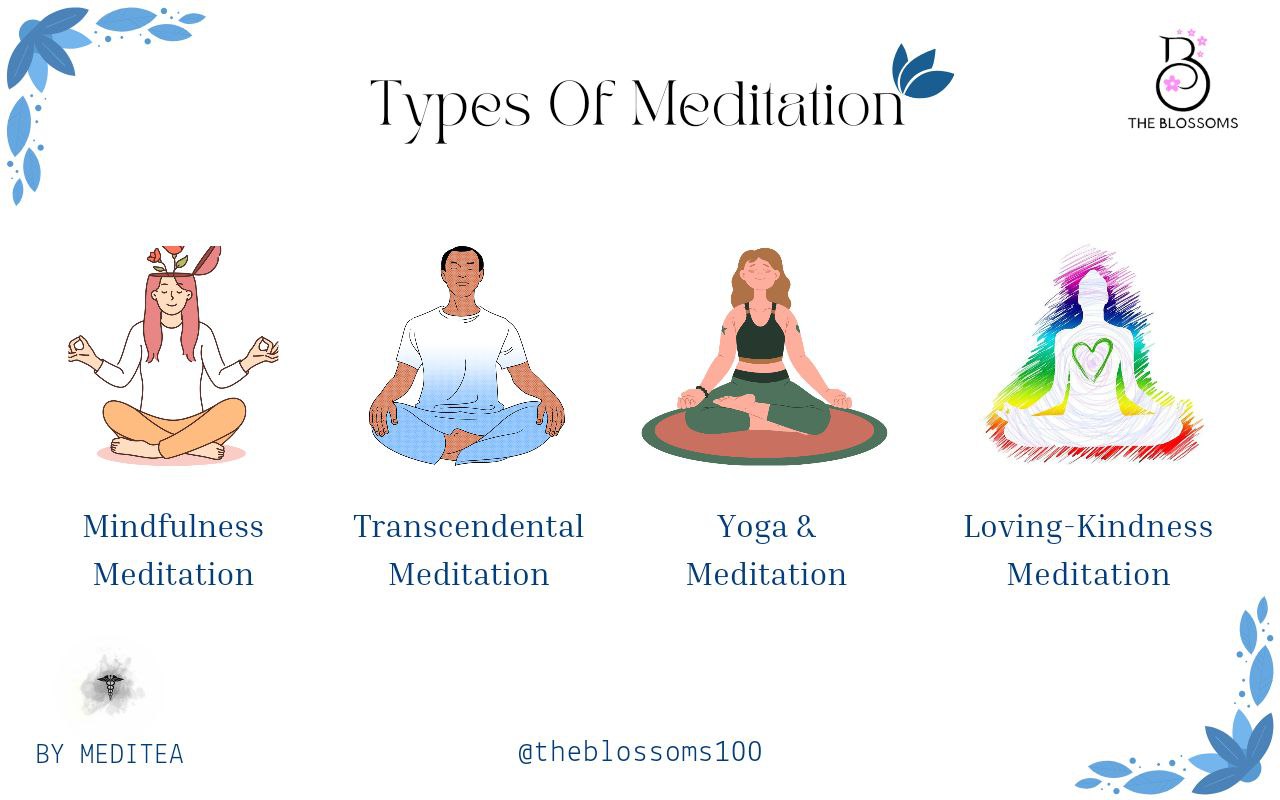 Types Of Meditation

B
THE BLOSSOMS

Mindfulness Meditation

Transcendental Meditation

Yoga & Meditation

Loving-Kindness Meditation

BY MEDITEA

@theblossoms100